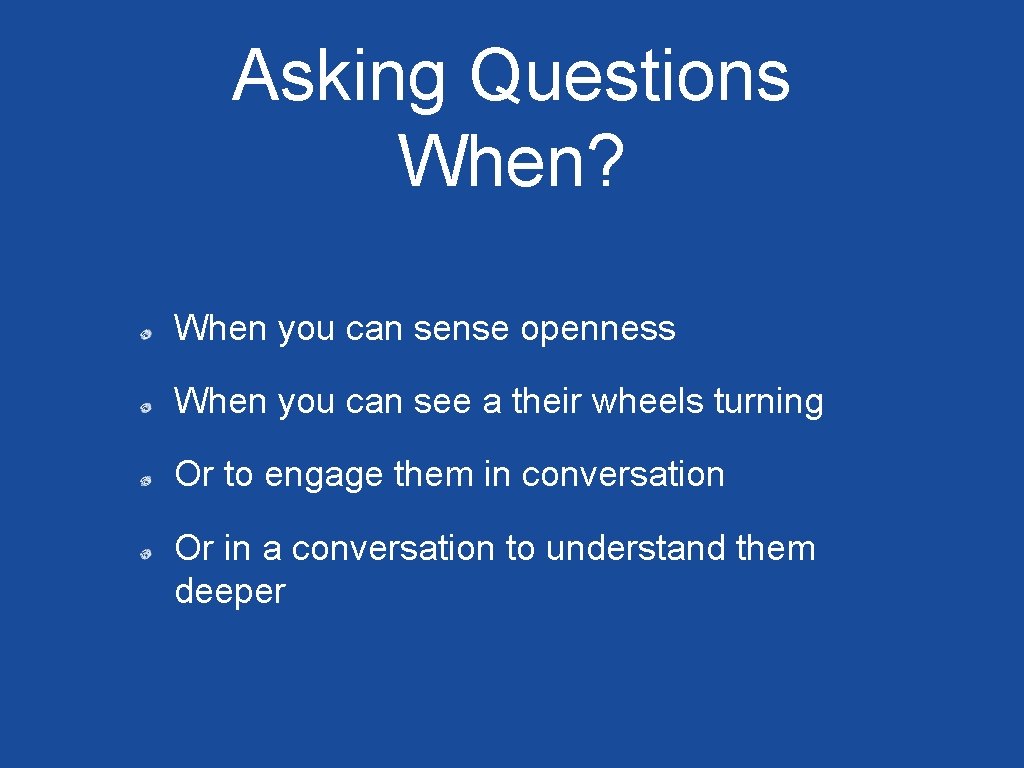 Asking Questions
When?

When you can sense openness

When you can see a their wheels turning

Or to engage them in conversation

Or in a conversation to understand them deeper